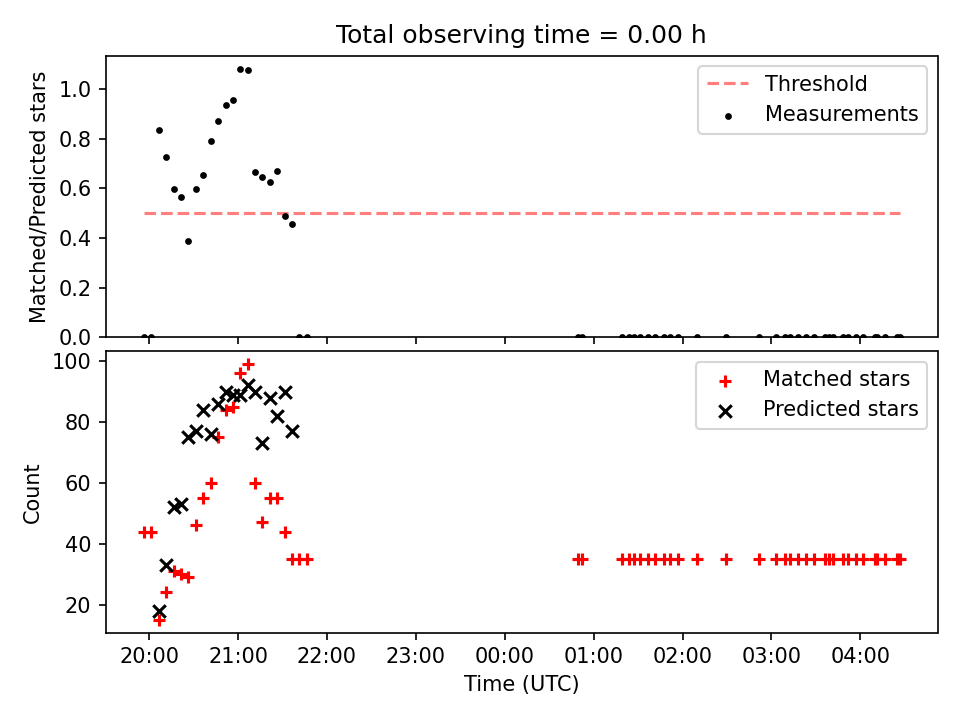 Total observing time = 0.00 h

Matched/Predicted stars

1.0
0.8
0.6
0.4
0.2
0.0

Threshold
Measurements

Count

100
80
60
40
20

Matched stars
Predicted stars

20:00 21:00 22:00 23:00 00:00 01:00 02:00 03:00 04:00

Time (UTC)